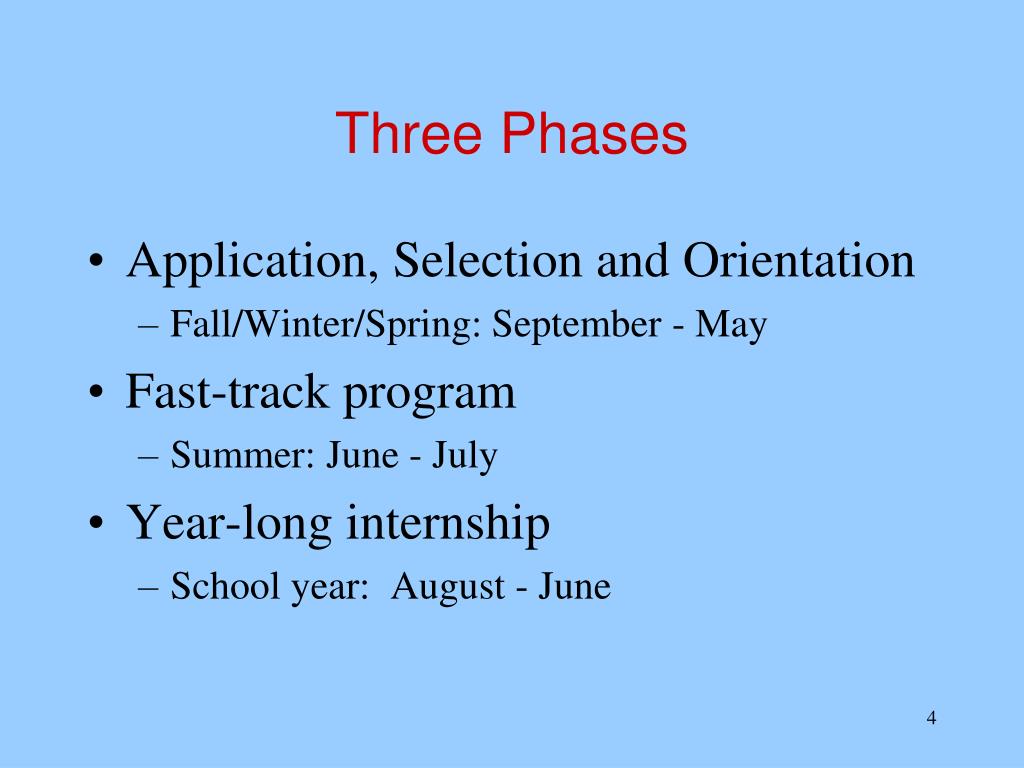 Three Phases

• Application, Selection and Orientation
– Fall/Winter/Spring: September - May
• Fast-track program
– Summer: June - July
• Year-long internship
– School year: August - June

4